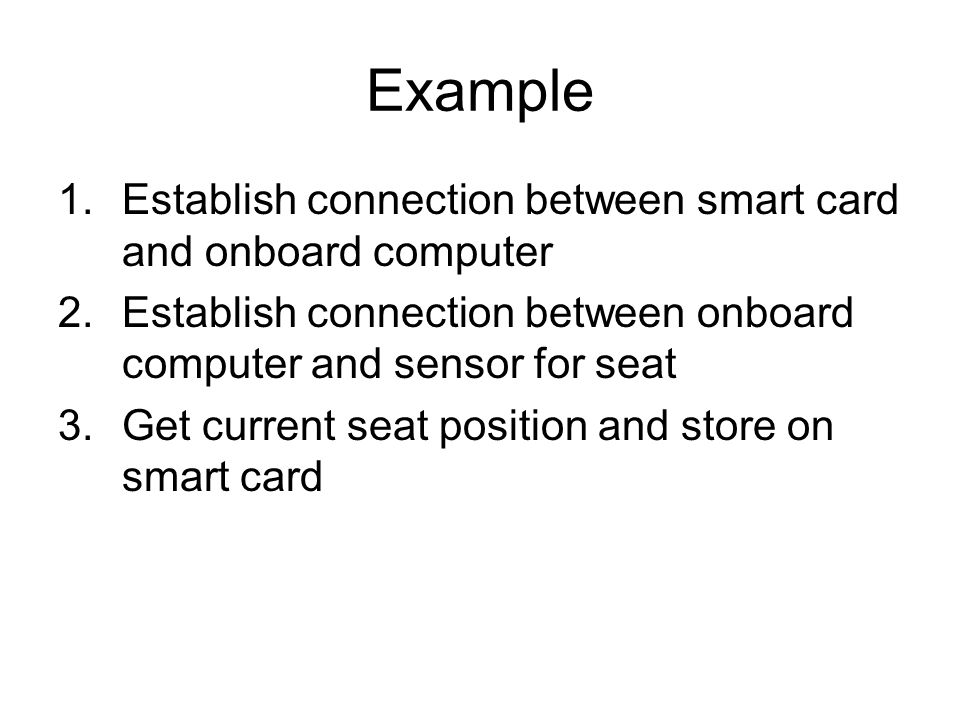 Example

1. Establish connection between smart card and onboard computer
2. Establish connection between onboard computer and sensor for seat
3. Get current seat position and store on smart card